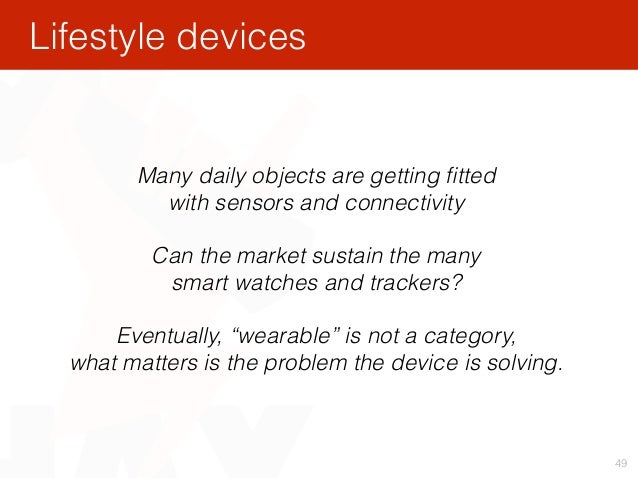 Lifestyle devices

Many daily objects are getting fitted with sensors and connectivity

Can the market sustain the many smart watches and trackers?

Eventually, “wearable” is not a category, what matters is the problem the device is solving.

49